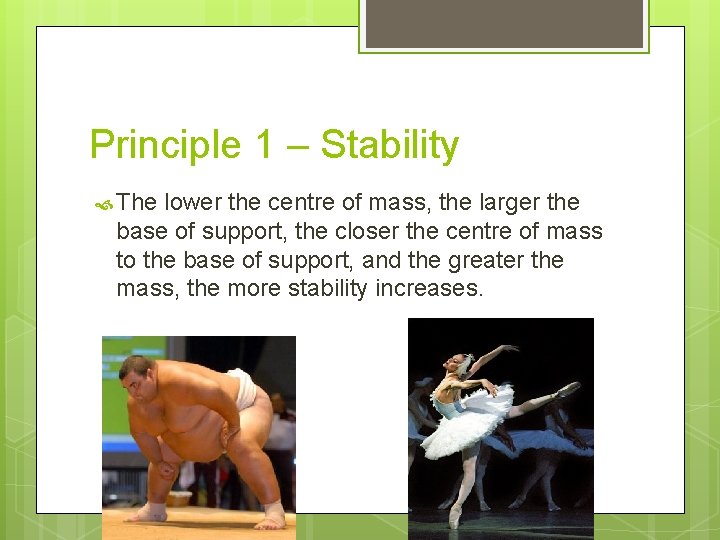 Principle 1 – Stability

The lower the centre of mass, the larger the base of support, the closer the centre of mass to the base of support, and the greater the mass, the more stability increases.